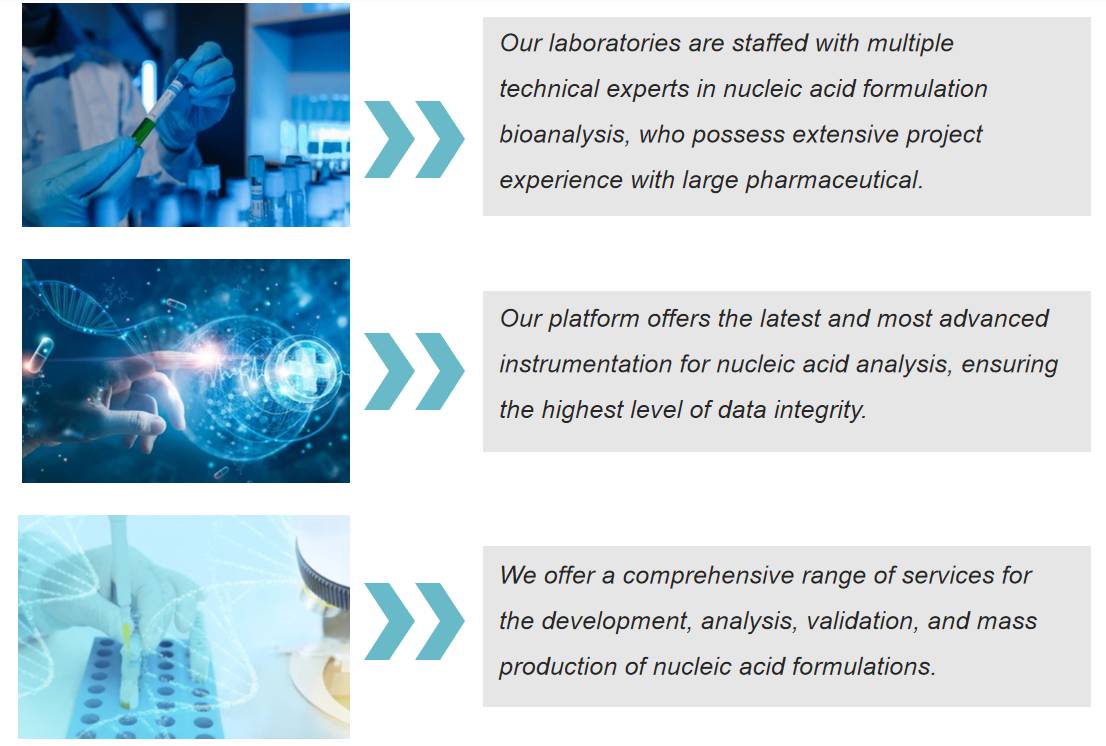 Our laboratories are staffed with multiple technical experts in nucleic acid formulation bioanalysis, who possess extensive project experience with large pharmaceutical.

Our platform offers the latest and most advanced instrumentation for nucleic acid analysis, ensuring the highest level of data integrity.

We offer a comprehensive range of services for the development, analysis, validation, and mass production of nucleic acid formulations.